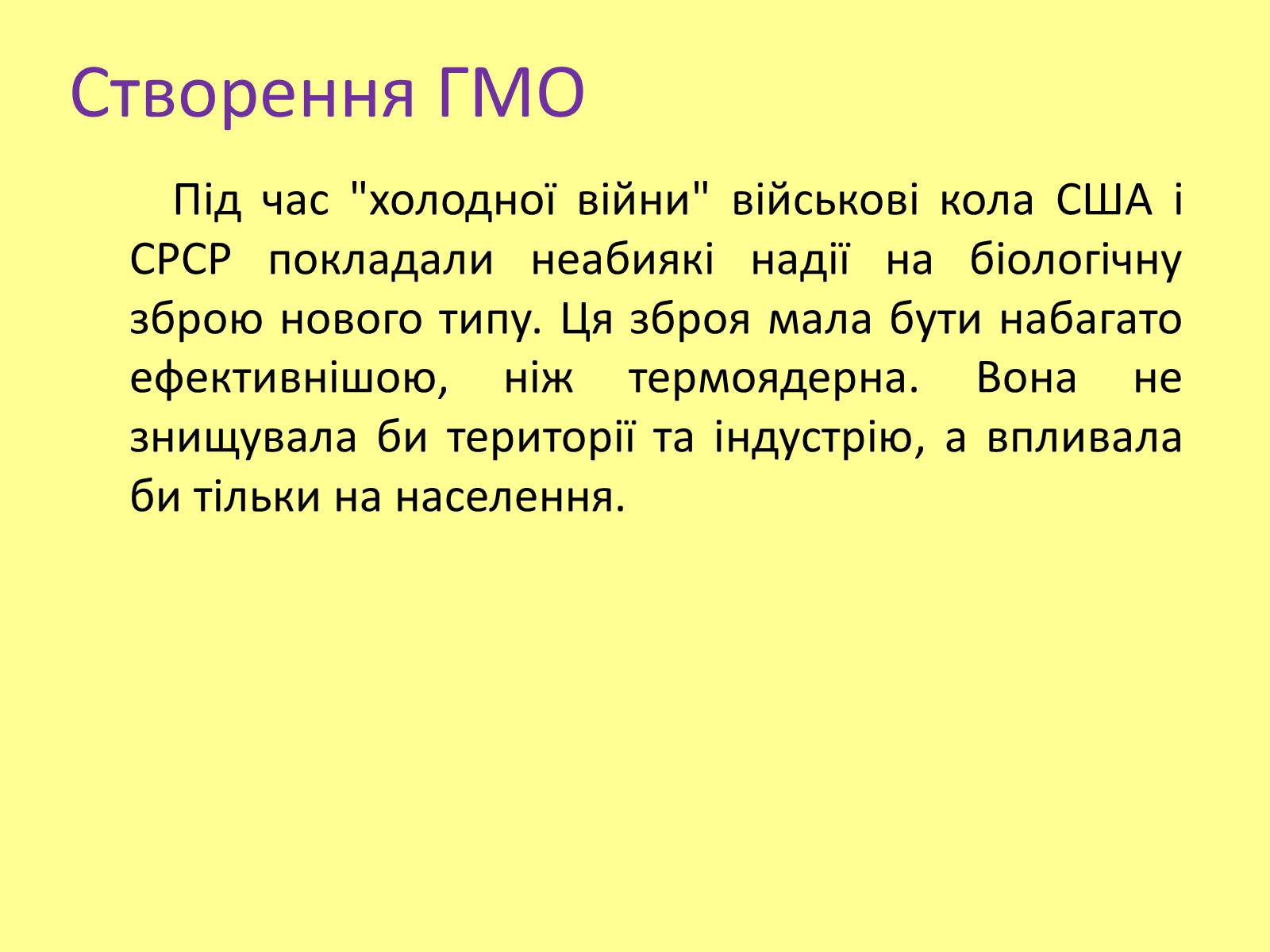 Створення ГМО

Під час "холодної війни" військові кола США і СРСР покладали неабиякі надії на біологічну зброю нового типу. Ця зброя мала бути набагато ефективнішою, ніж термоядерна. Вона не знищувала би території та індустрію, а впливала би тільки на населення.